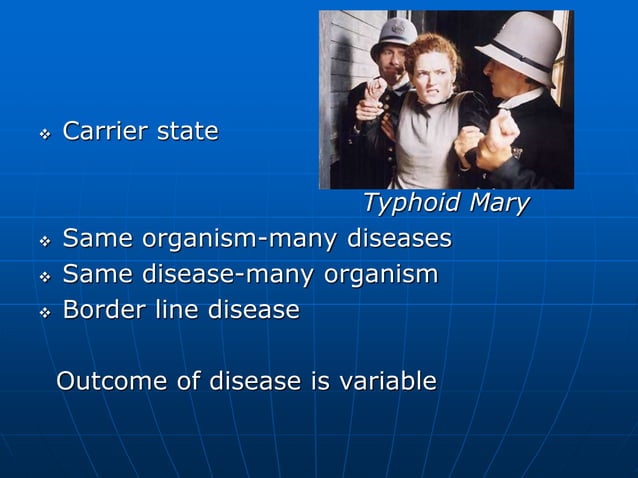 ❖ Carrier state

Typhoid Mary

❖ Same organism-many diseases
❖ Same disease-many organism
❖ Border line disease

Outcome of disease is variable